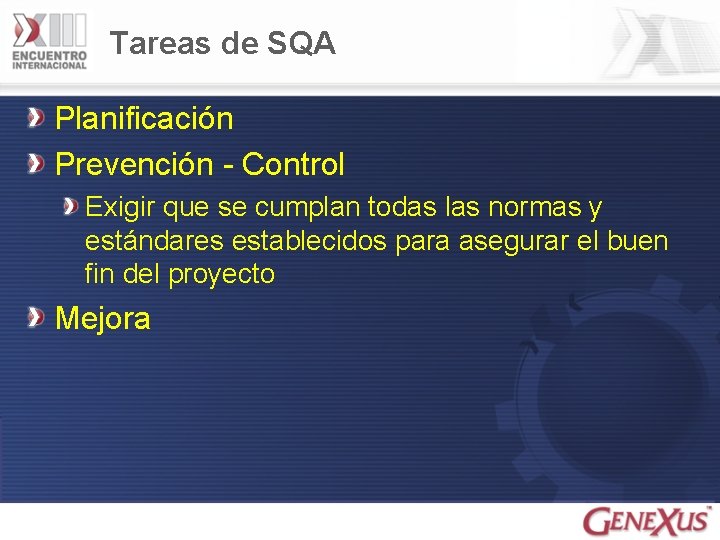 XIII
ENCUENTRO INTERNACIONAL

Tareas de SQA

Planificación

Prevención - Control

Exigir que se cumplan todas las normas y estándares establecidos para asegurar el buen fin del proyecto

Mejora

GENEXUS